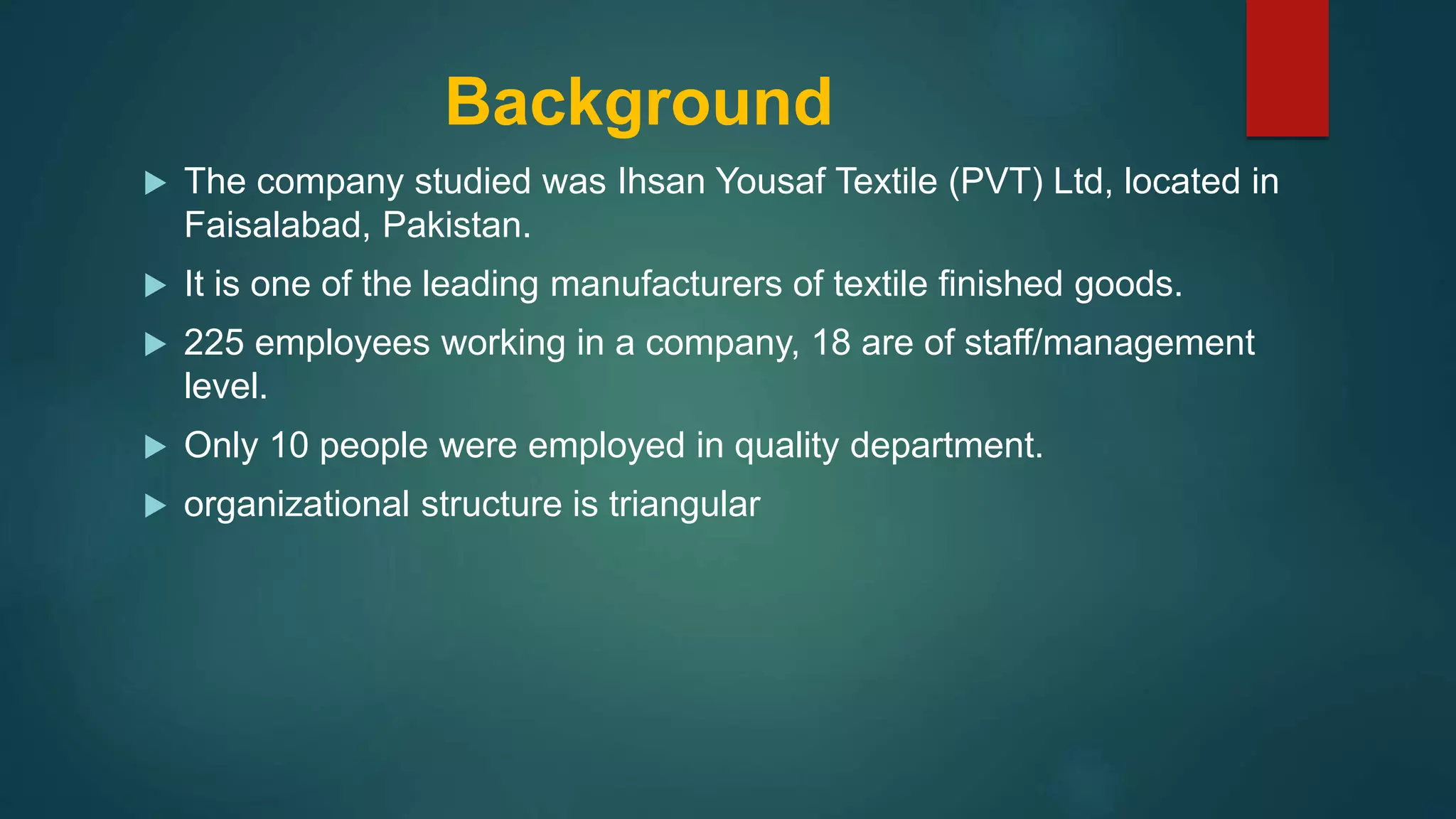 Background

▶ The company studied was Ihsan Yousaf Textile (PVT) Ltd, located in Faisalabad, Pakistan.

▶ It is one of the leading manufacturers of textile finished goods.

▶ 225 employees working in a company, 18 are of staff/management level.

▶ Only 10 people were employed in quality department.

▶ organizational structure is triangular